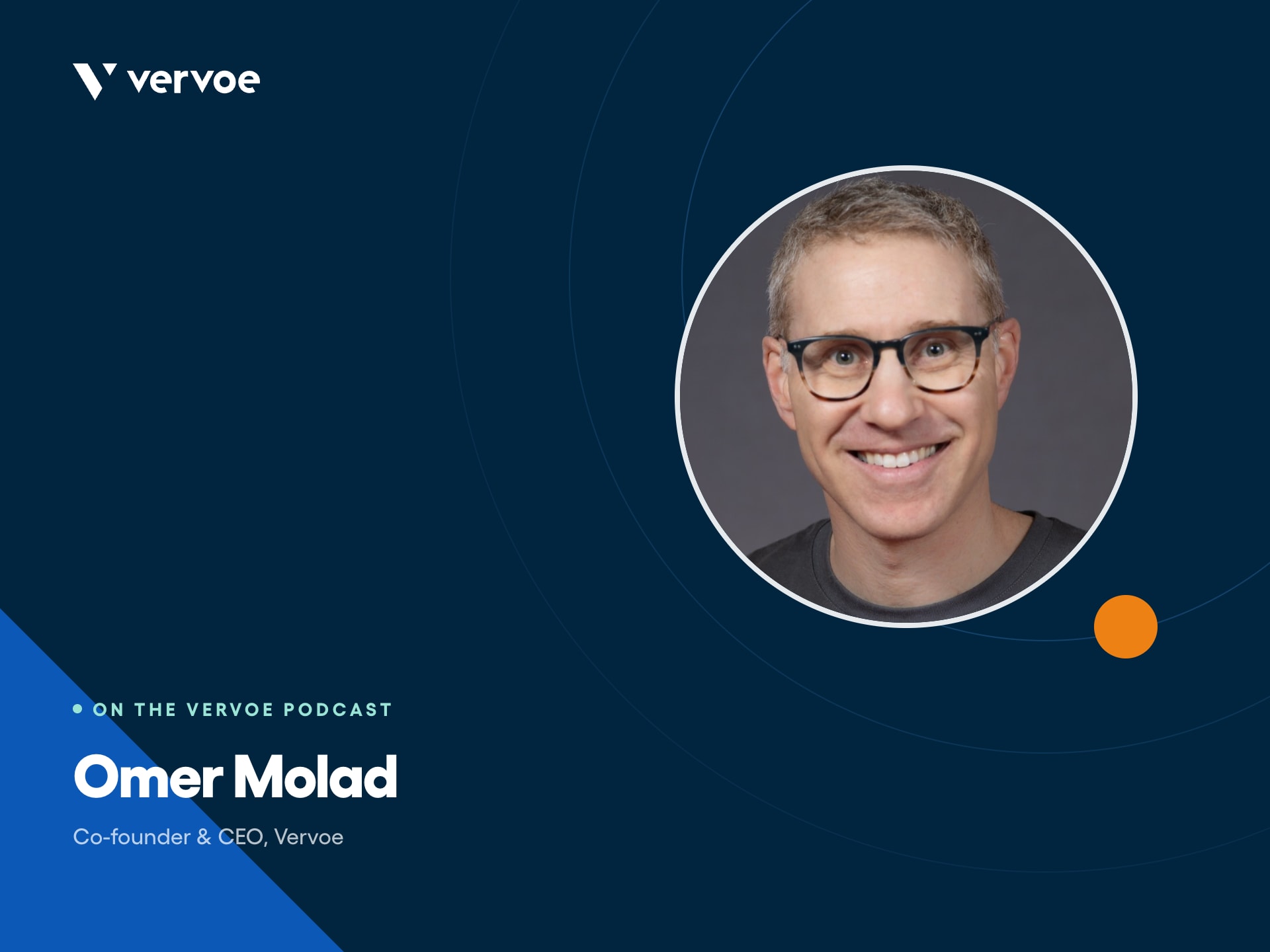 vervoe

ON THE VERVOE PODCAST

Omer Molad

Co-founder & CEO, Vervoe